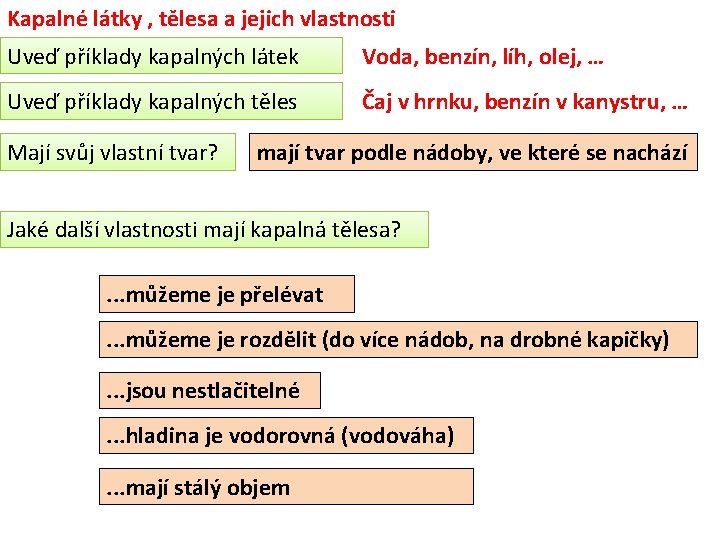 Kapalné látky , tělesa a jejich vlastnosti

Uveď příklady kapalných látek

Voda, benzín, líh, olej, …

Uveď příklady kapalných těles

Čaj v hrnku, benzín v kanystru, …

Mají svůj vlastní tvar?

mají tvar podle nádoby, ve které se nachází

Jaké další vlastnosti mají kapalná tělesa?

...můžeme je přelévat

...můžeme je rozdělit (do více nádob, na drobné kapičky)

...jsou nestlačitelné

...hladina je vodorovná (vodováha)

...mají stálý objem